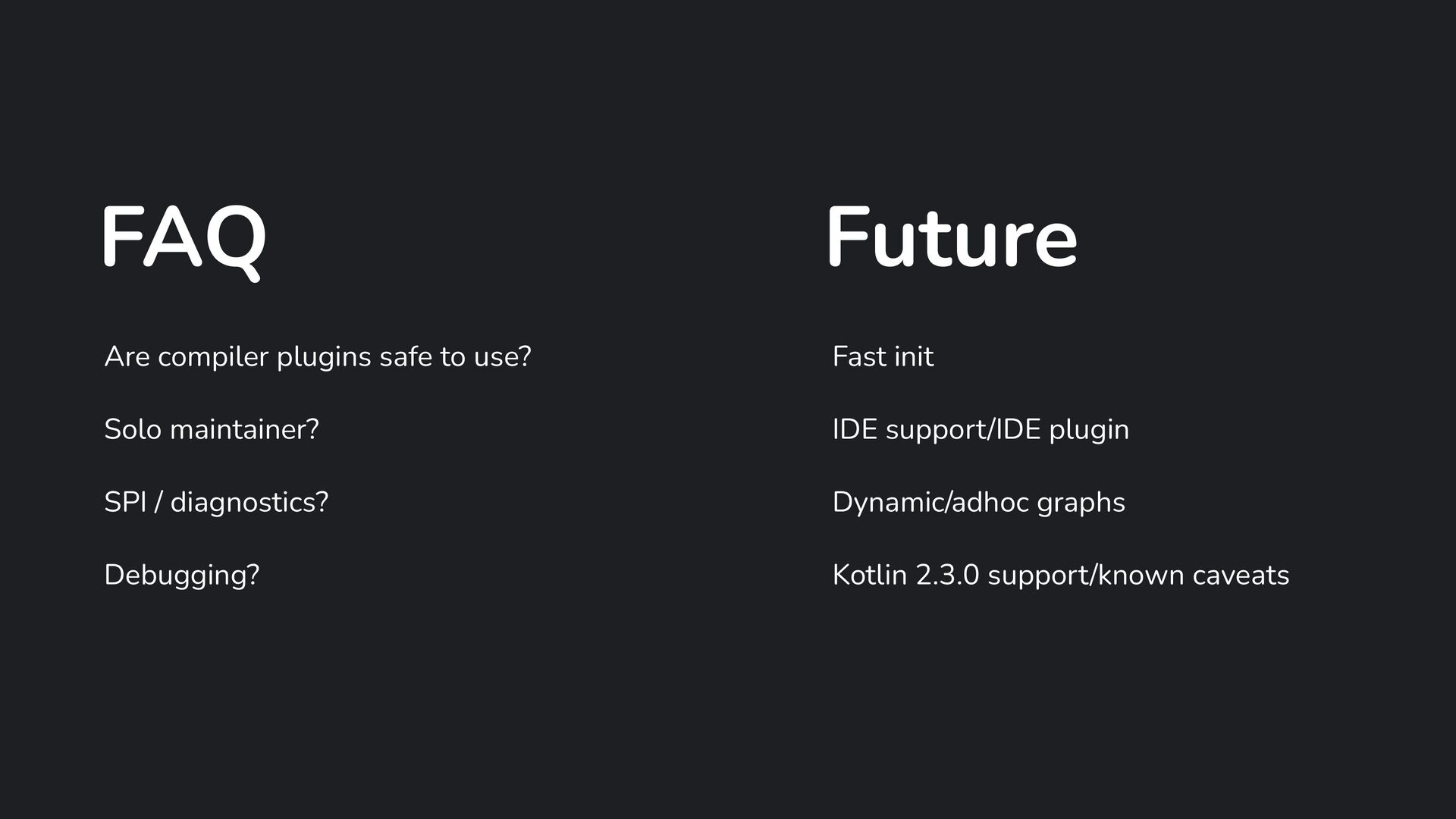 FAQ

Are compiler plugins safe to use?

Solo maintainer?

SPI / diagnostics?

Debugging?

Future

Fast init

IDE support/IDE plugin

Dynamic/adhoc graphs

Kotlin 2.3.0 support/known caveats